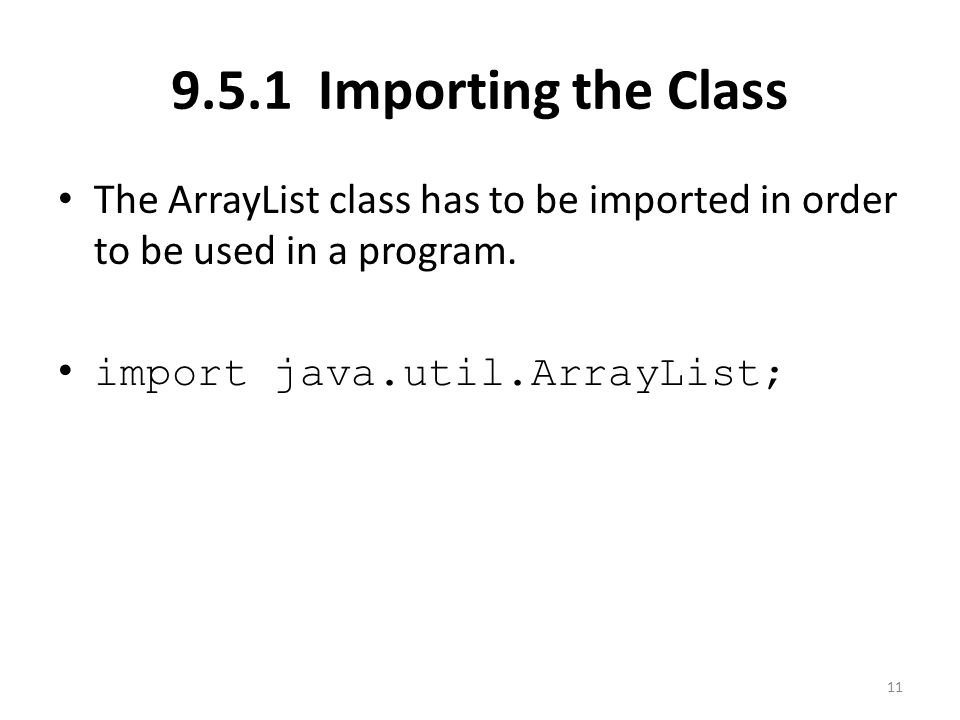 9.5.1 Importing the Class

• The ArrayList class has to be imported in order to be used in a program.

• import java.util.ArrayList;

11